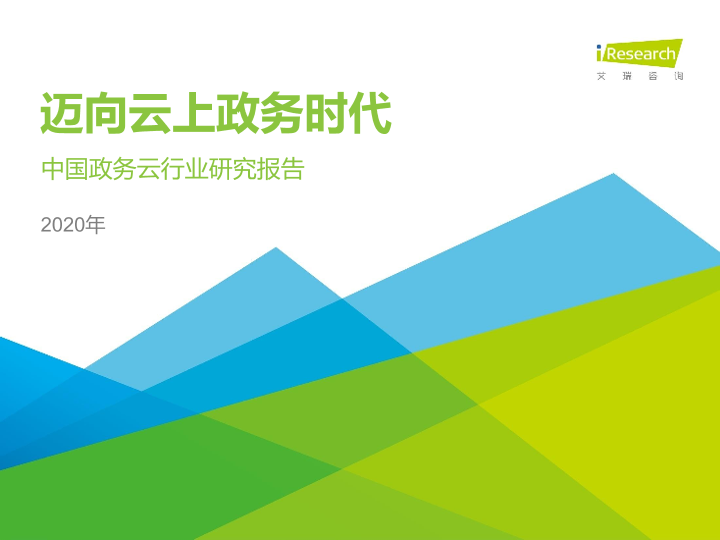 iResearch
艾瑞咨询

迈向云上政务时代

中国政务云行业研究报告

2020年